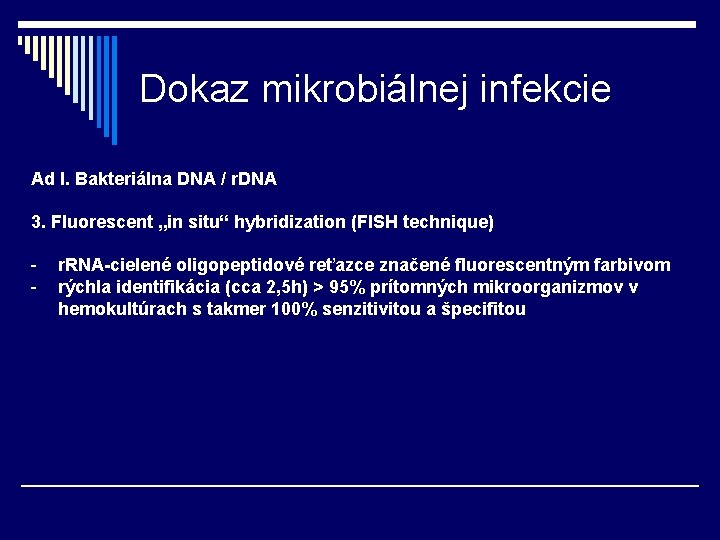 Dokaz mikrobiálnej infekcie

Ad I. Bakteriálna DNA / rDNA

3. Fluorescent „in situ“ hybridization (FISH technique)

- rRNA-cielené oligopeptidové reťazce značené fluorescentným farbivom
- rýchla identifikácia (cca 2,5h) > 95% prítomných mikroorganizmov v hemokultúrach s takmer 100% senzitivitou a špecifitou